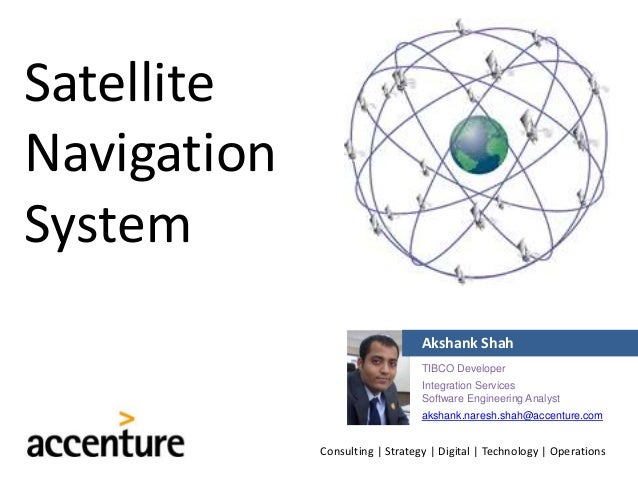 Satellite Navigation System

Akshank Shah

TIBCO Developer

Integration Services
Software Engineering Analyst

akshank.naresh.shah@accenture.com

accenture

Consulting | Strategy | Digital | Technology | Operations